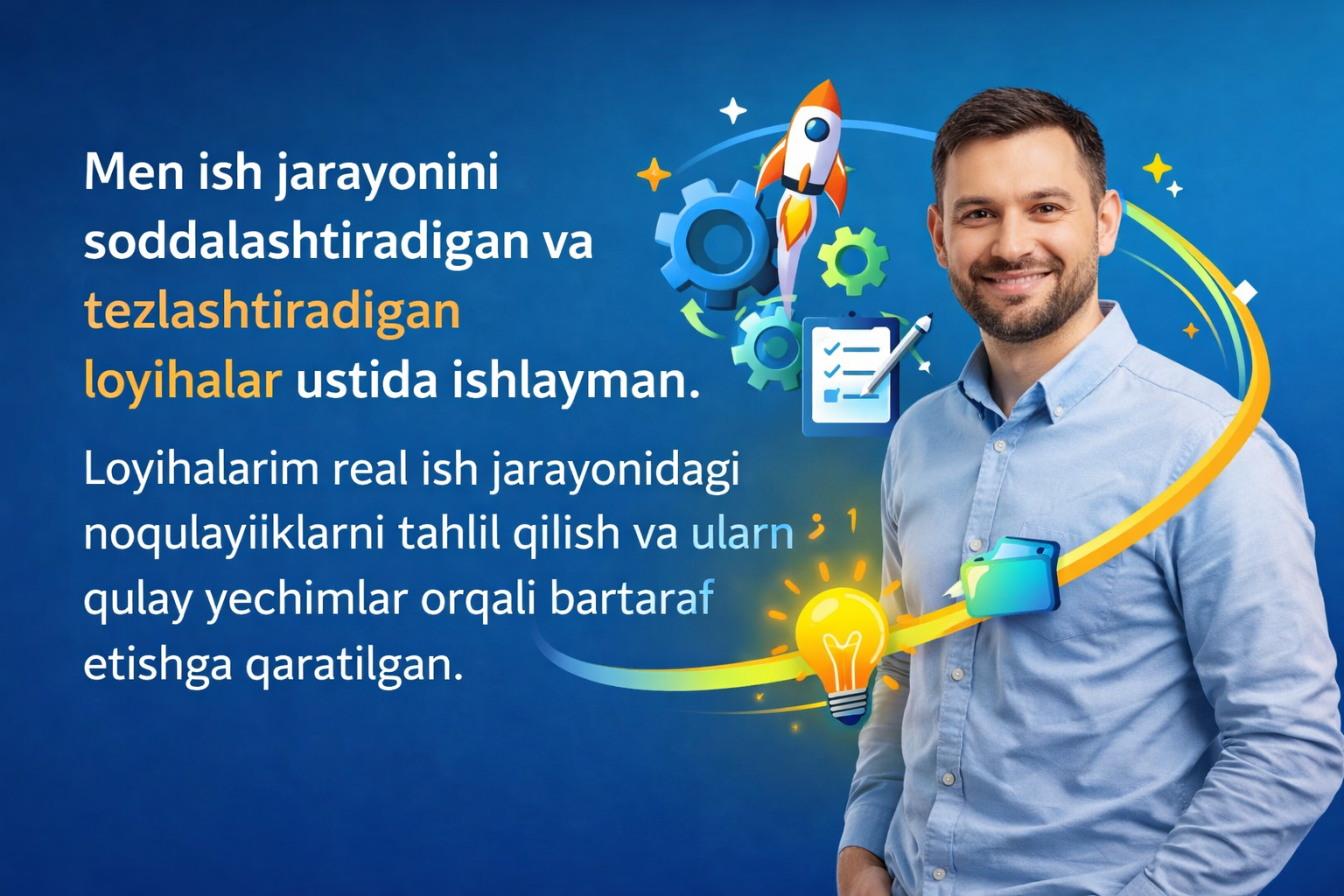 Men ish jarayonini soddalashtiradigan va tezlashtiradigan loyihalar ustida ishlayman.

Loyihalarim real ish jarayonidagi noqulayiiklarni tahlil qilish va ularn qulay yechimlar orqali bartaraf etishga qaratilgan.